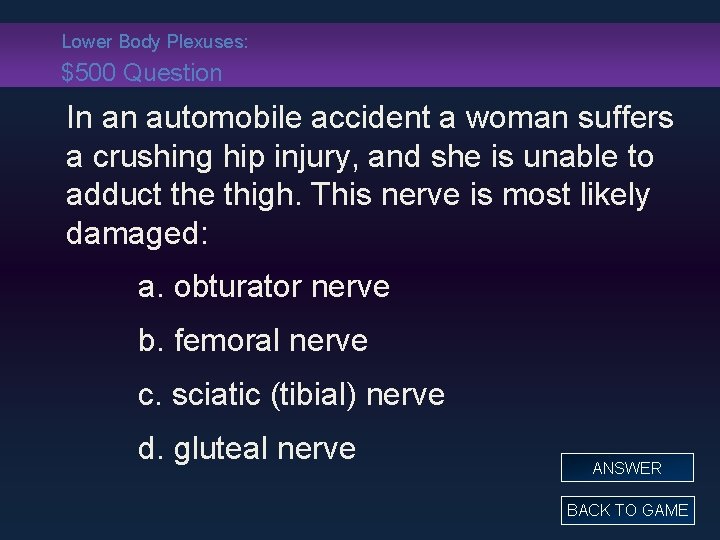 Lower Body Plexuses:
\$500 Question

In an automobile accident a woman suffers a crushing hip injury, and she is unable to adduct the thigh. This nerve is most likely damaged:

a. obturator nerve

b. femoral nerve

c. sciatic (tibial) nerve

d. gluteal nerve

ANSWER

BACK TO GAME